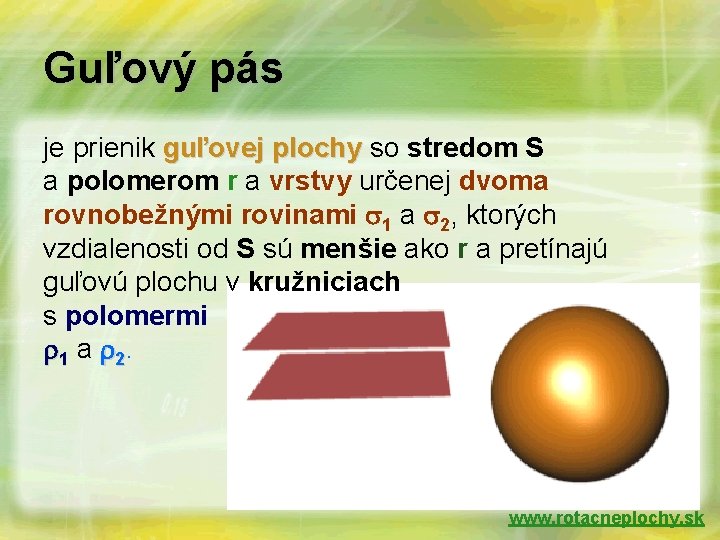 Guľový pás

je prienik guľovej plochy so stredom S a polomerom r a vrstvy určenej dvoma rovnobežnými rovinami $\sigma_1$ a $\sigma_2$, ktorých vzdialenosti od S sú menšie ako r a pretínajú guľovú plochu v kružniciach s polomermi $\rho_1$ a $\rho_2$.

www.rotacneplochy.sk